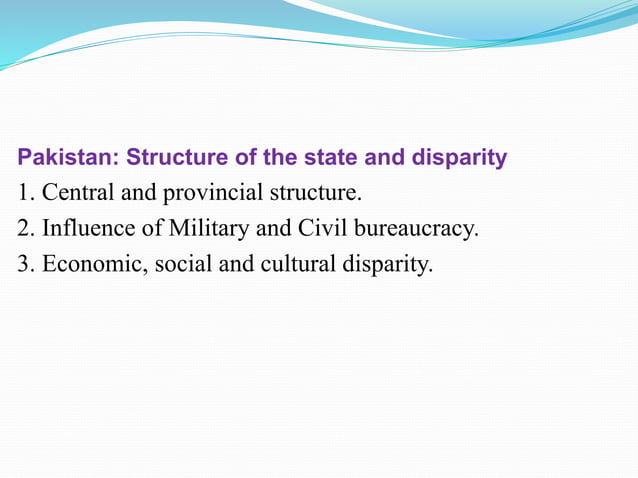 Pakistan: Structure of the state and disparity

1. Central and provincial structure.

2. Influence of Military and Civil bureaucracy.

3. Economic, social and cultural disparity.